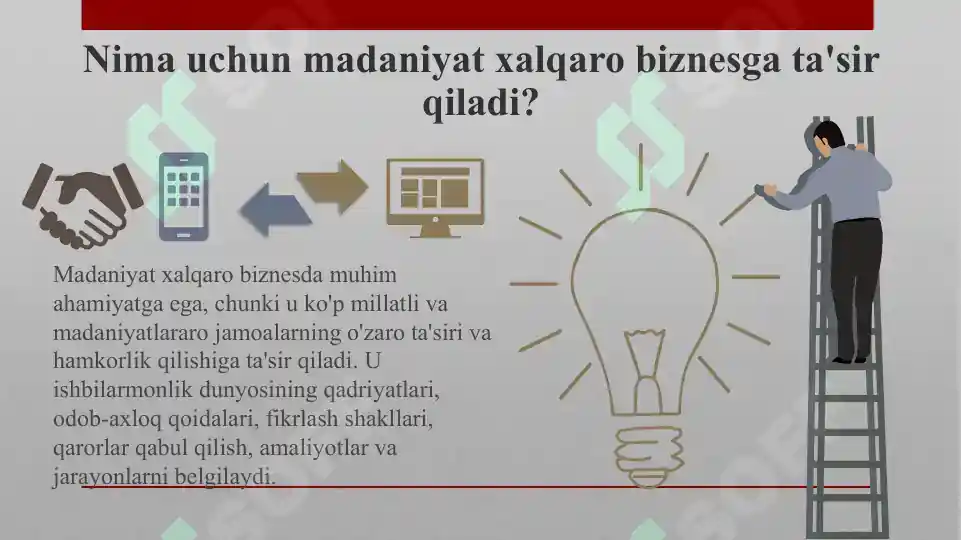 Nima uchun madaniyat xalqaro biznesga ta'sir qiladi?

Madaniyat xalqaro biznesda muhim ahamiyatga ega, chunki u ko'p millatli va madaniyatlararo jamoalarning o'zaro ta'siri va hamkorlik qilishiga ta'sir qiladi. U ishbilarmonlik dunyosining qadriyatlari, odob-axloq qoidalari, fikrlash shakllari, qarorlar qabul qilish, amaliyotlar va jarayonlarni belgilaydi.